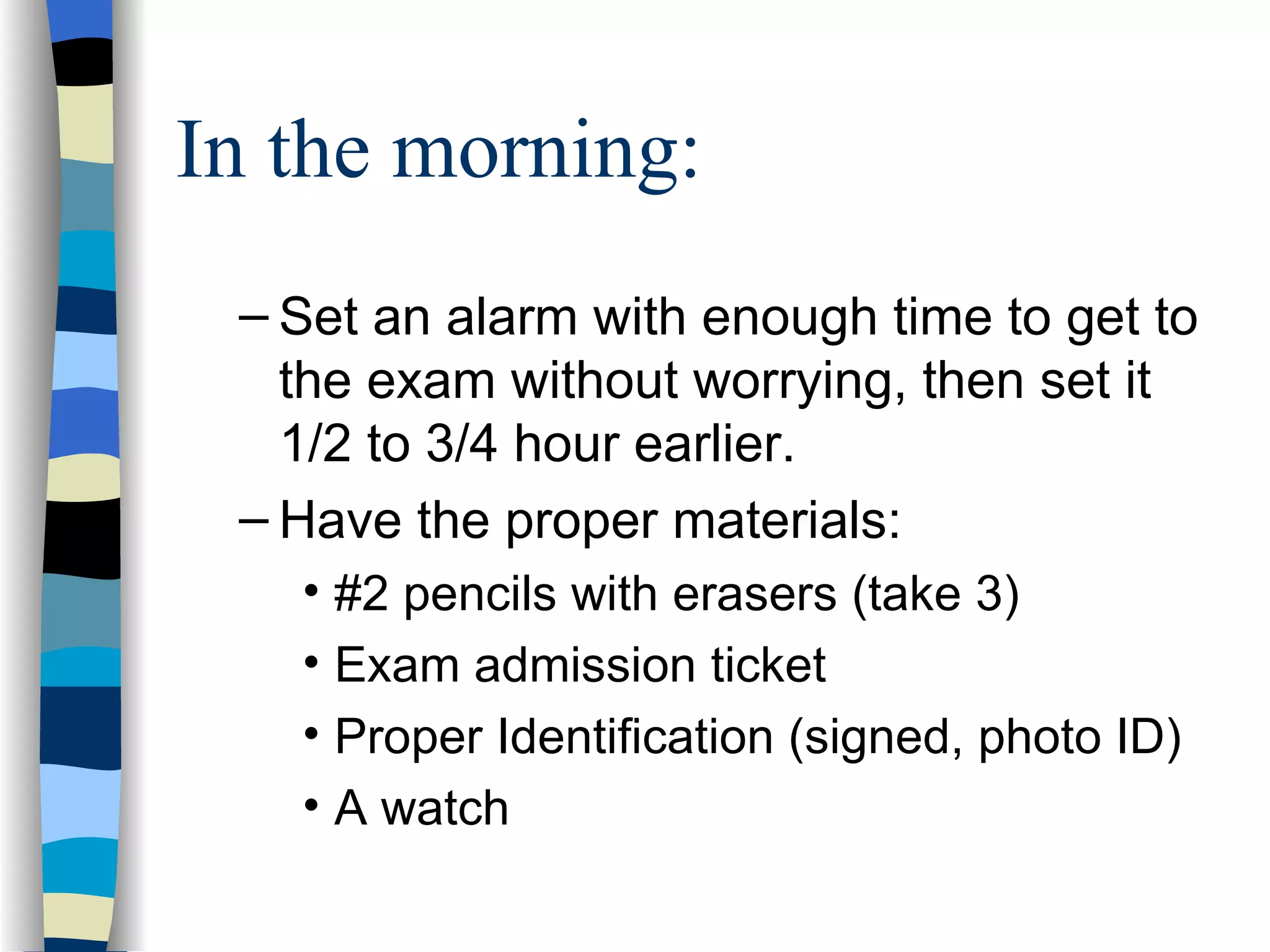 In the morning:

– Set an alarm with enough time to get to the exam without worrying, then set it 1/2 to 3/4 hour earlier.

– Have the proper materials:

• #2 pencils with erasers (take 3)

• Exam admission ticket

• Proper Identification (signed, photo ID)

• A watch